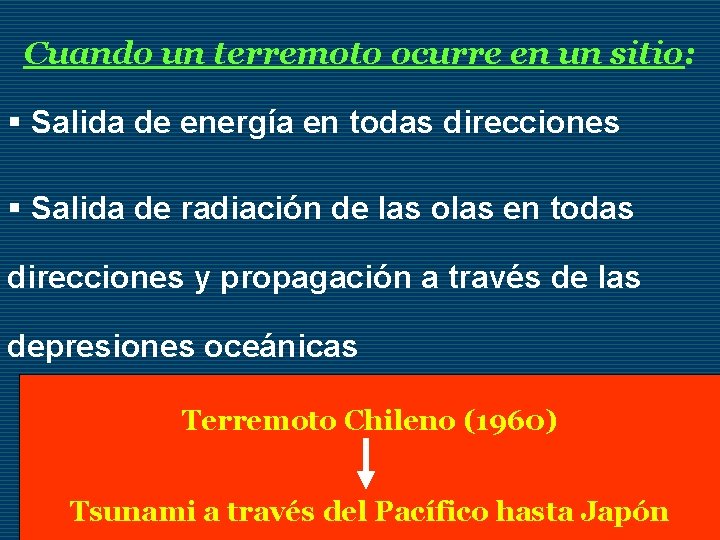 Cuando un terremoto ocurre en un sitio:

▪ Salida de energía en todas direcciones

▪ Salida de radiación de las olas en todas direcciones y propagación a través de las depresiones oceánicas

Terremoto Chileno (1960)

Tsunami a través del Pacífico hasta Japón